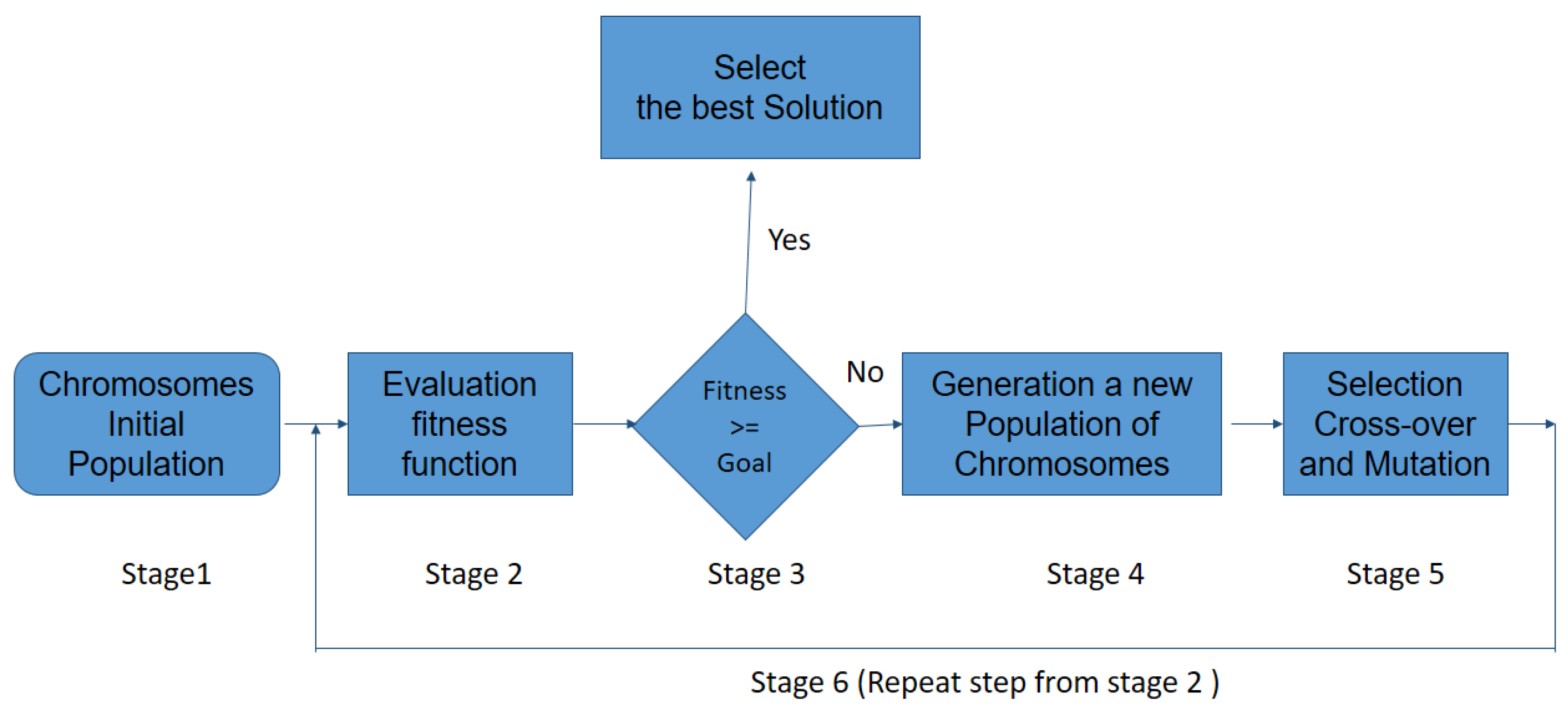 Select
the best Solution

Yes

Chromosomes
Initial
Population

Evaluation
fitness
function

Fitness
>=
Goal

No

Generation a new
Population of
Chromosomes

Selection
Cross-over
and Mutation

Stage1

Stage 2

Stage 3

Stage 4

Stage 5

Stage 6 (Repeat step from stage 2 )